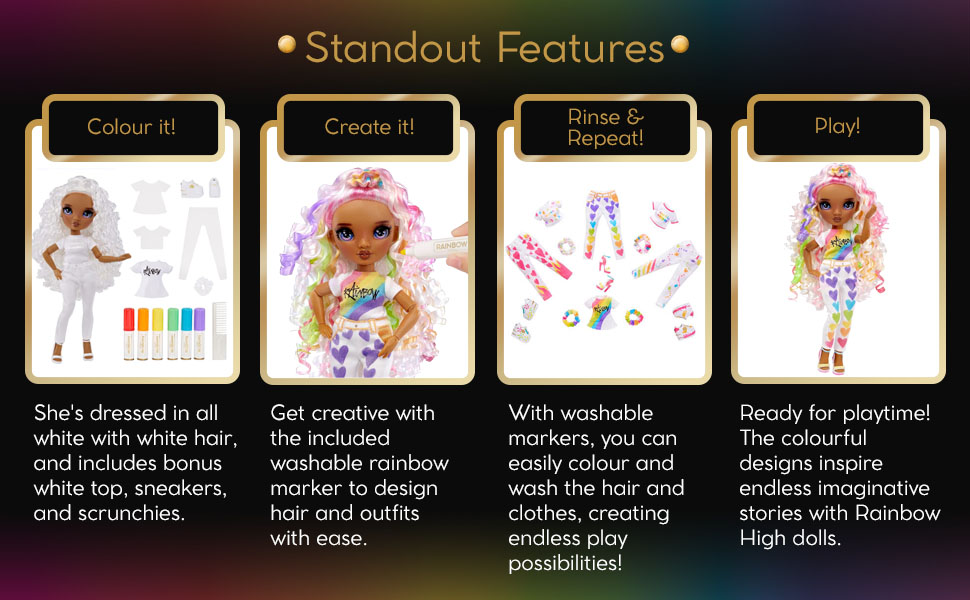 Standout Features

Colour it!

She's dressed in all white with white hair, and includes bonus white top, sneakers, and scrunchies.

Create it!

RAINBOW

Get creative with the included washable rainbow marker to design hair and outfits with ease.

Rinse & Repeat!

With washable markers, you can easily colour and wash the hair and clothes, creating endless play possibilities!

Play!

Ready for playtime! The colourful designs inspire endless imaginative stories with Rainbow High dolls.